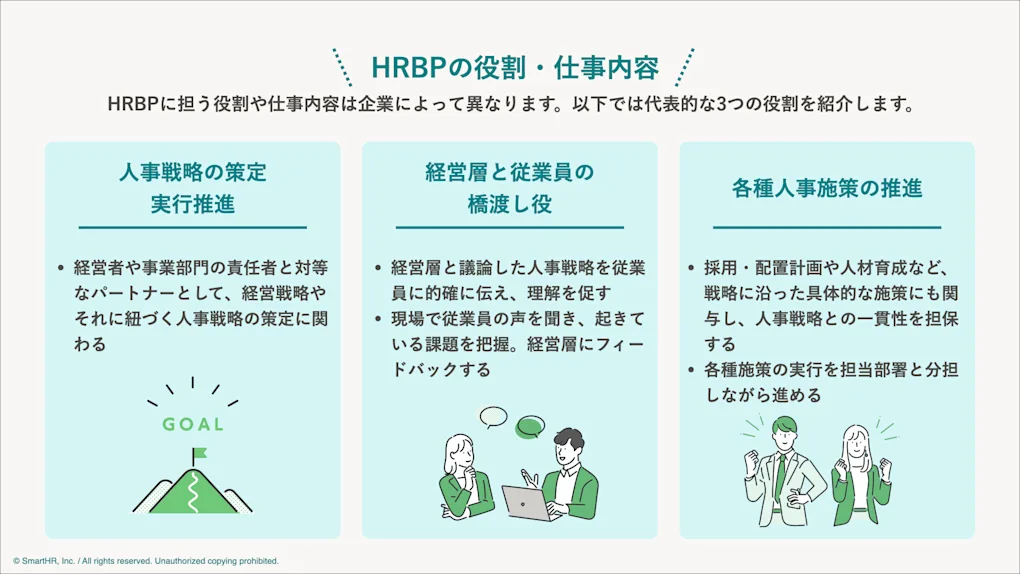 HRBPの役割・仕事内容

HRBPに担う役割や仕事内容は企業によって異なります。以下では代表的な3つの役割を紹介します。

人事戦略の策定
実行推進

• 経営者や事業部門の責任者と対等なパートナーとして、経営戦略やそれに紐づく人事戦略の策定に関わる

GOAL

経営層と従業員の
橋渡し役

• 経営層と議論した人事戦略を従業員に的確に伝え、理解を促す
• 現場で従業員の声を聞き、起きている課題を把握。経営層にフィードバックする

各種人事施策の推進

• 採用・配置計画や人材育成など、戦略に沿った具体的な施策にも関与し、人事戦略との一貫性を担保する
• 各種施策の実行を担当部署と分担しながら進める

© SmartHR, Inc. / All rights reserved. Unauthorized copying prohibited.